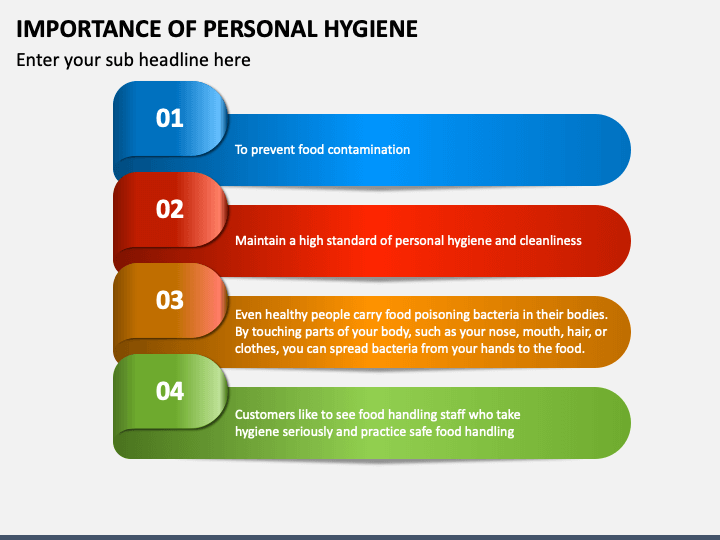 IMPORTANCE OF PERSONAL HYGIENE

Enter your sub headline here

01

To prevent food contamination

02

Maintain a high standard of personal hygiene and cleanliness

03

Even healthy people carry food poisoning bacteria in their bodies. By touching parts of your body, such as your nose, mouth, hair, or clothes, you can spread bacteria from your hands to the food.

04

Customers like to see food handling staff who take hygiene seriously and practice safe food handling